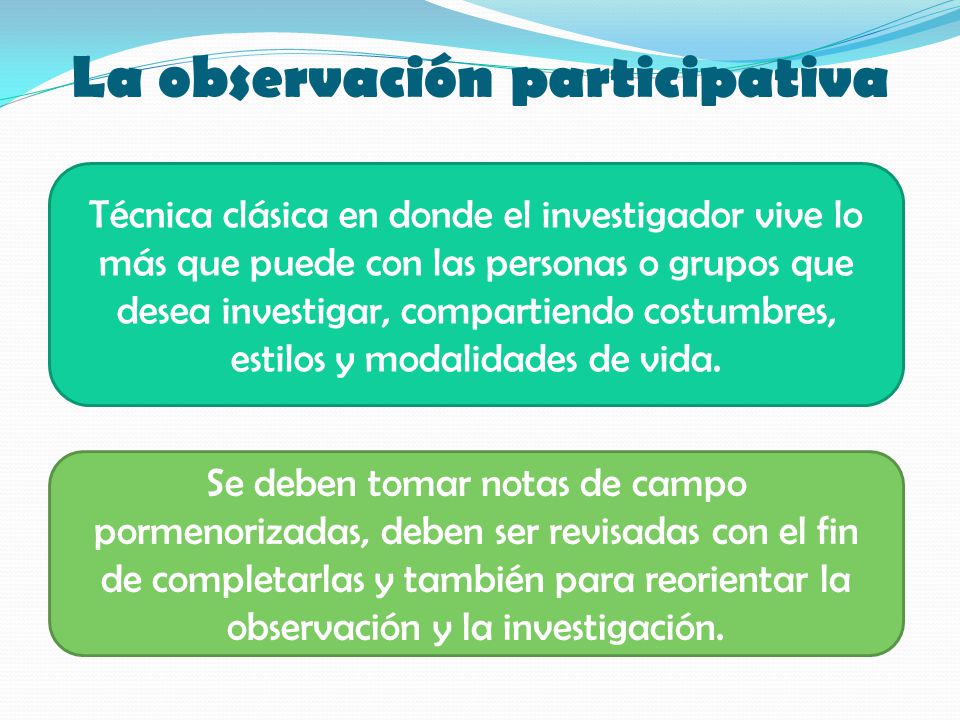 La observación participativa

Técnica clásica en donde el investigador vive lo más que puede con las personas o grupos que desea investigar, compartiendo costumbres, estilos y modalidades de vida.

Se deben tomar notas de campo pormenorizadas, deben ser revisadas con el fin de completarlas y también para reorientar la observación y la investigación.